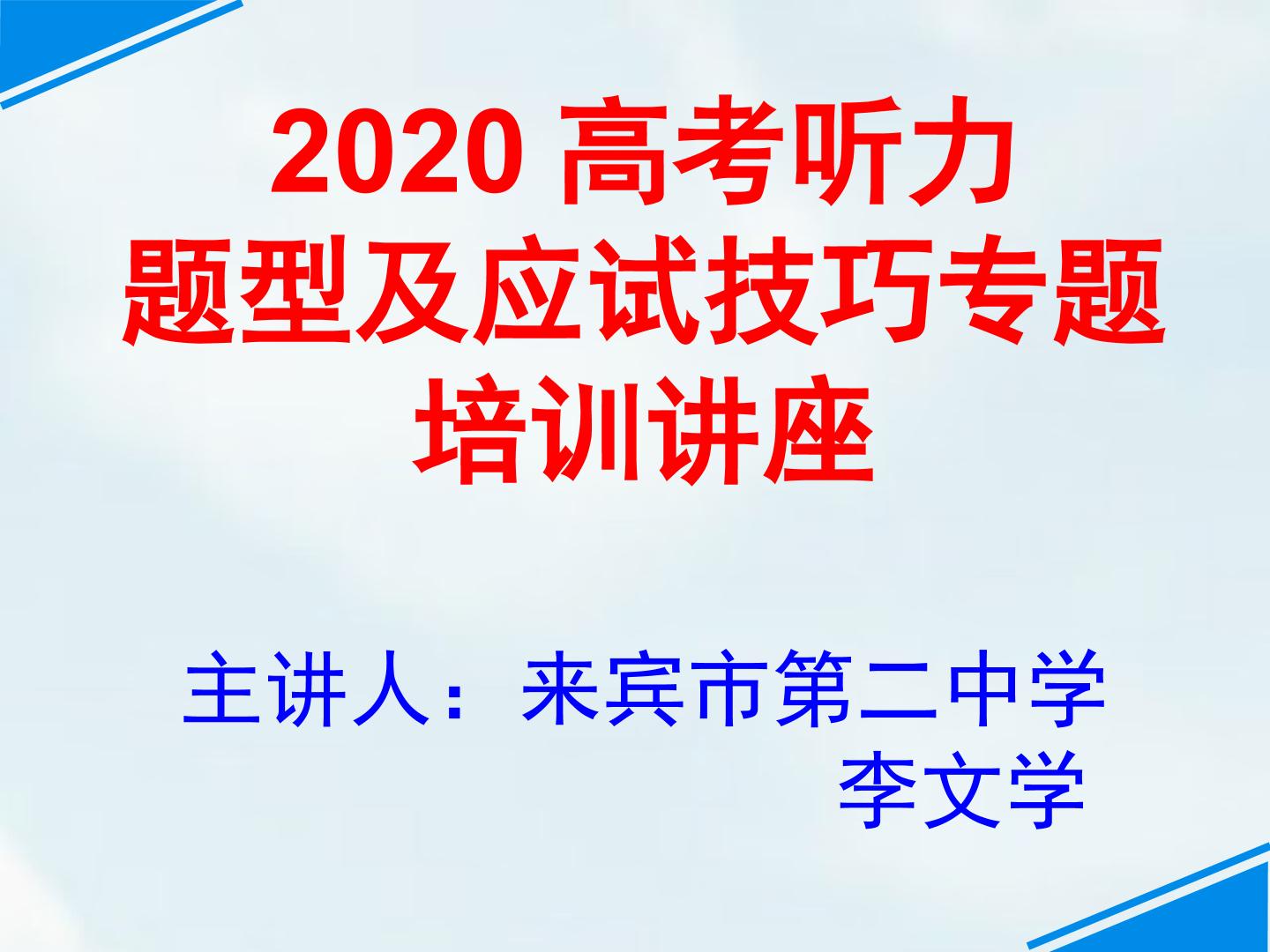 2020高考听力
题型及应试技巧专题
培训讲座

主讲人：来宾市第二中学
李文学